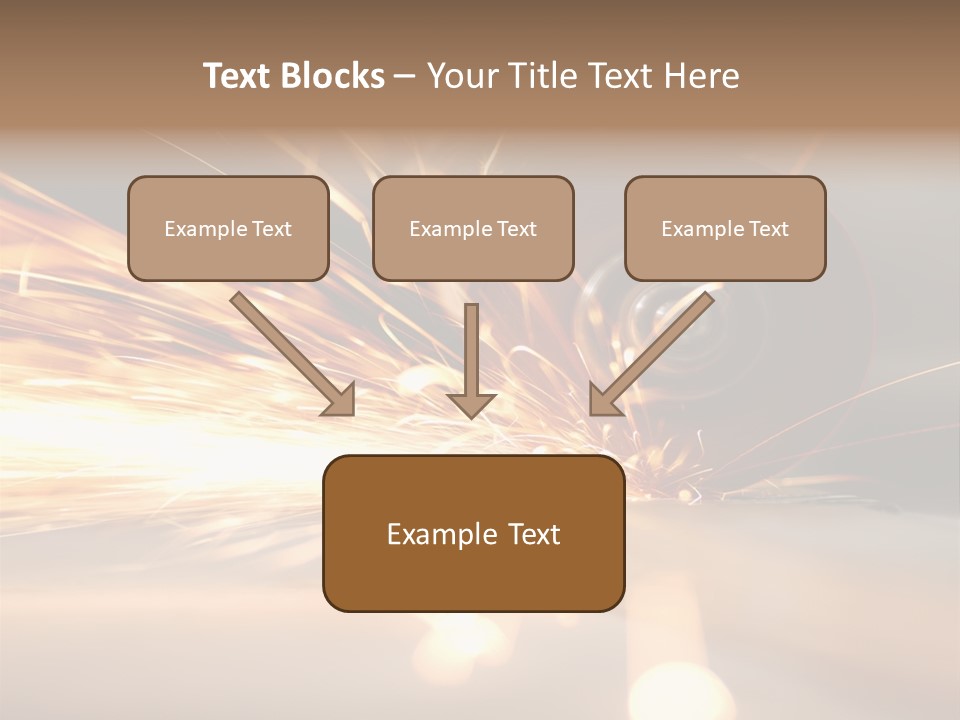 Text Blocks – Your Title Text Here

Example Text

Example Text

Example Text

Example Text